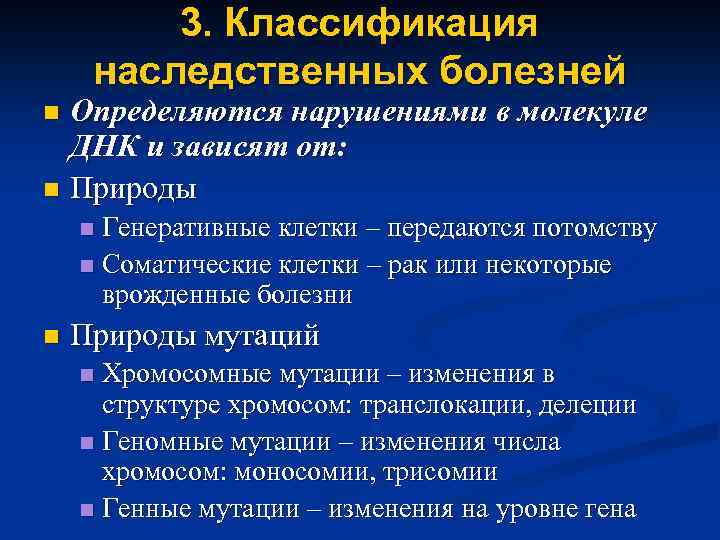 3. Классификация наследственных болезней

Определяются нарушениями в молекуле ДНК и зависят от:

Природы

Генеративные клетки – передаются потомству

Соматические клетки – рак или некоторые врожденные болезни

Природы мутаций

Хромосомные мутации – изменения в структуре хромосом: транслокации, делеции

Геномные мутации – изменения числа хромосом: моносомии, трисомии

Генные мутации – изменения на уровне гена